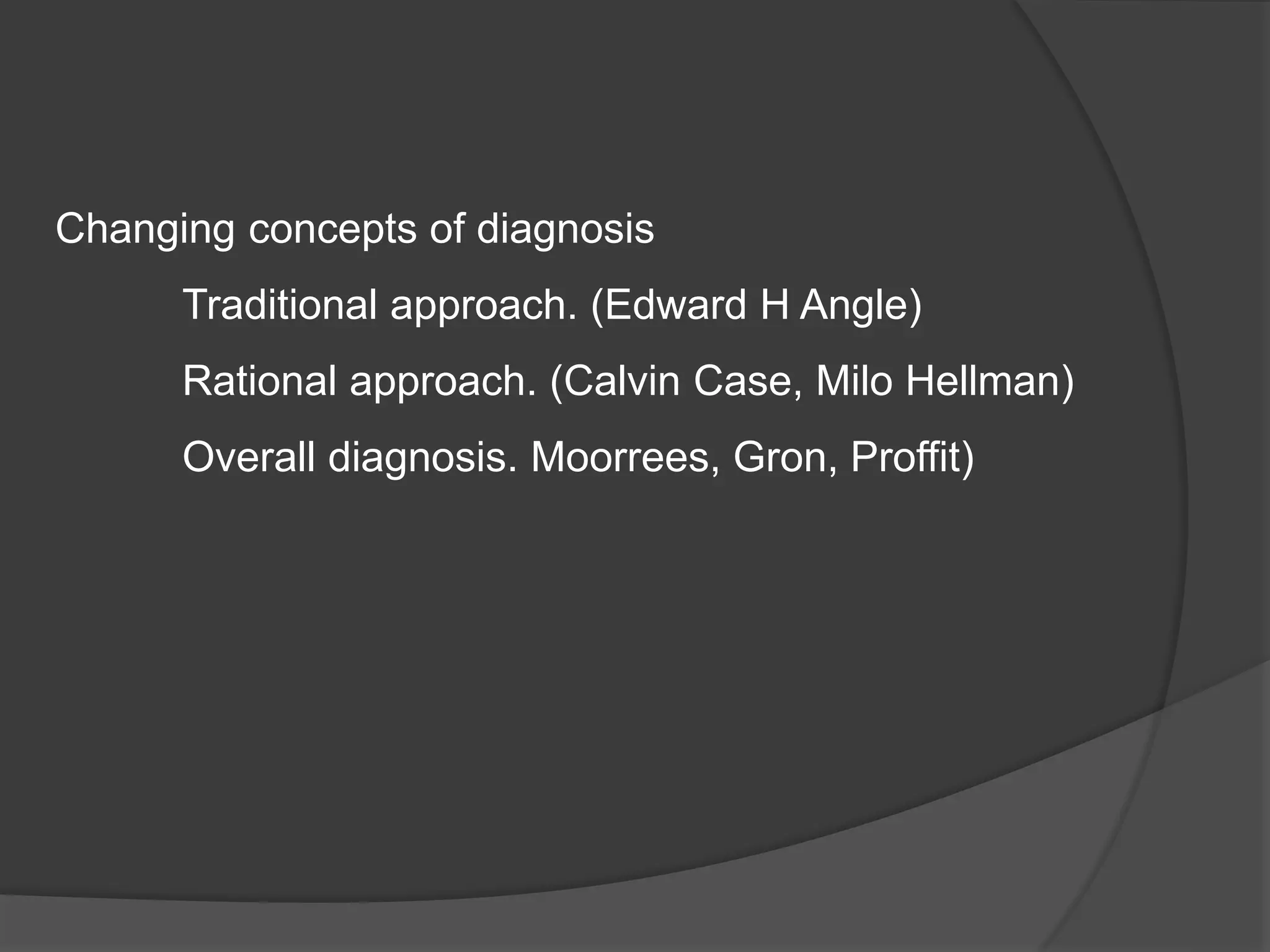 Changing concepts of diagnosis

Traditional approach. (Edward H Angle)

Rational approach. (Calvin Case, Milo Hellman)

Overall diagnosis. Moorrees, Gron, Proffit)